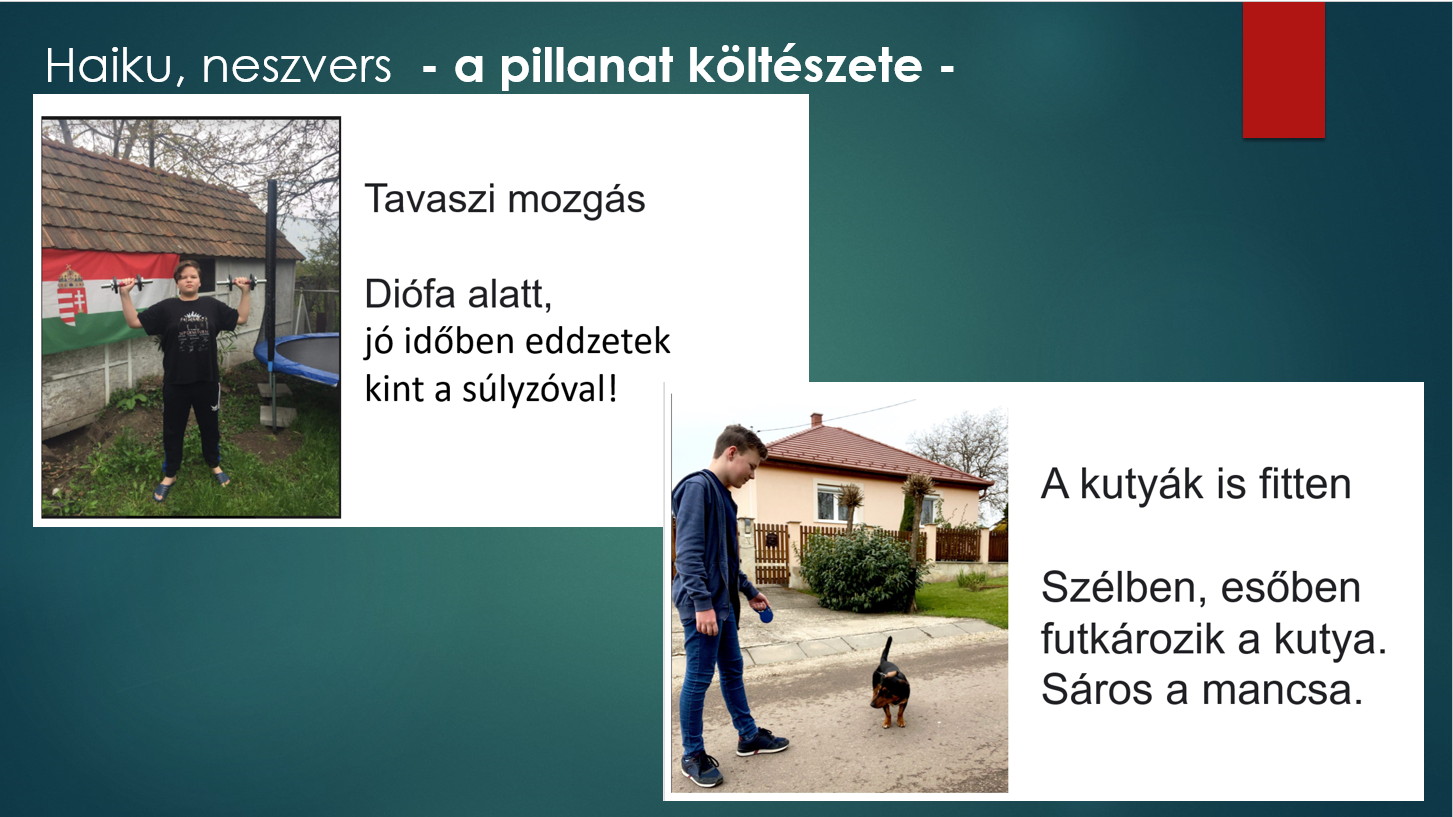 Haiku, neszvers - a pillanat költészete -

Tavaszi mozgás

Diófa alatt,
jó időben eddzetek
kint a súlyzóval!

A kutyák is fitten

Szélben, esőben
futkározik a kutya.
Sáros a mancsa.